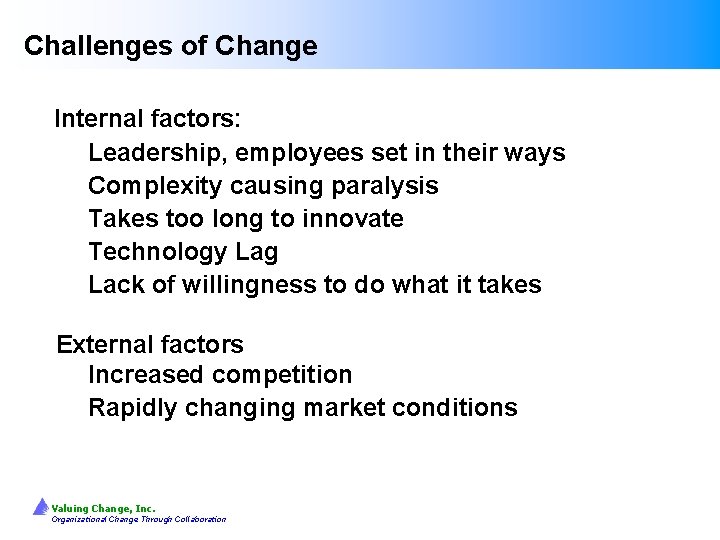 Challenges of Change

Internal factors:
Leadership, employees set in their ways
Complexity causing paralysis
Takes too long to innovate
Technology Lag
Lack of willingness to do what it takes

External factors
Increased competition
Rapidly changing market conditions

Valuing Change, Inc.
Organizational Change Through Collaboration